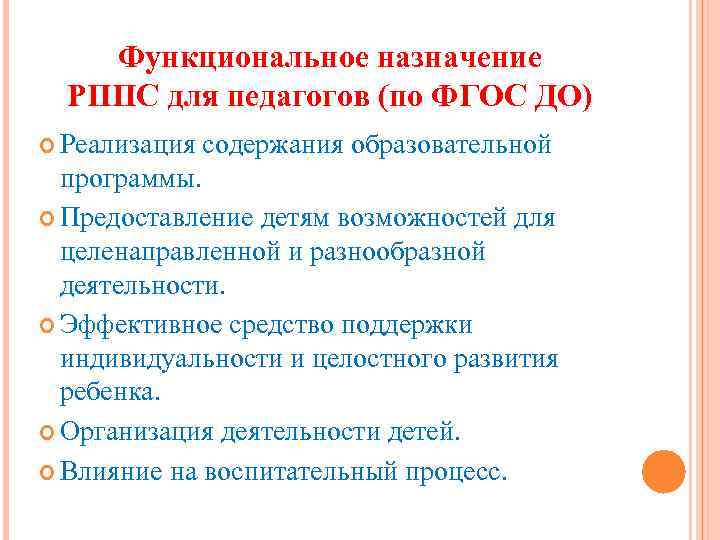 Функциональное назначение РППС для педагогов (по ФГОС ДО)

Реализация содержания образовательной программы.

Предоставление детям возможностей для целенаправленной и разнообразной деятельности.

Эффективное средство поддержки индивидуальности и целостного развития ребенка.

Организация деятельности детей.

Влияние на воспитательный процесс.